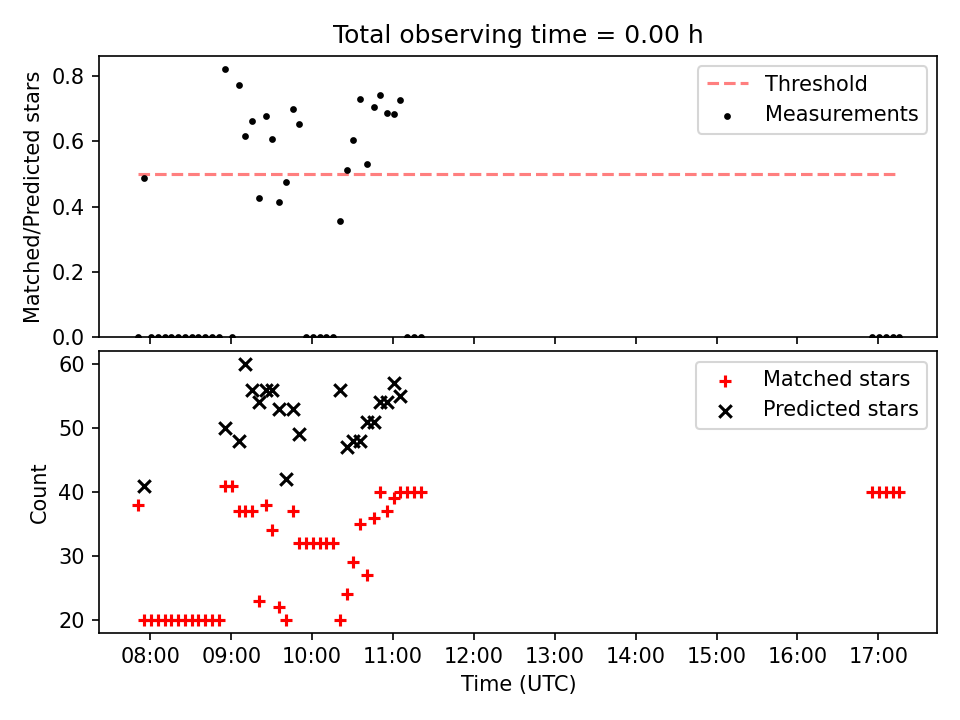 Total observing time = 0.00 h

Matched/Predicted stars

0.8
0.6
0.4
0.2
0.0

Threshold
Measurements

Count

60
50
40
30
20

Matched stars
Predicted stars

08:00 09:00 10:00 11:00 12:00 13:00 14:00 15:00 16:00 17:00

Time (UTC)